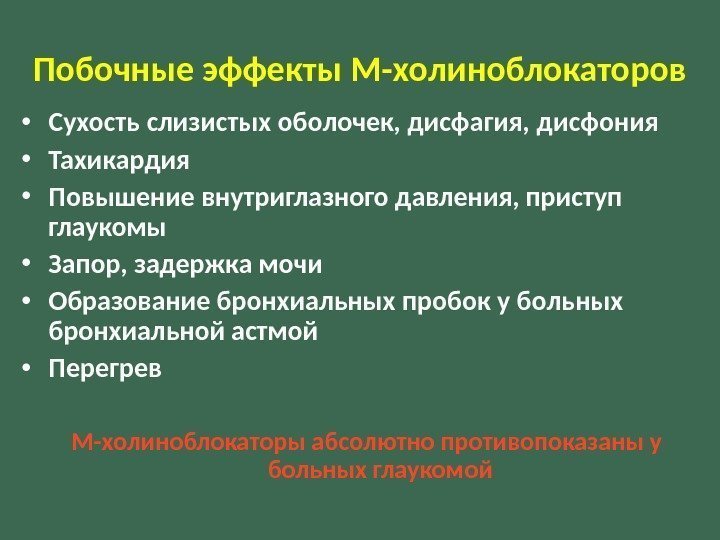 Побочные эффекты М-холиноблокаторов

• Сухость слизистых оболочек, дисфагия, дисфония
• Тахикардия
• Повышение внутриглазного давления, приступ глаукомы
• Запор, задержка мочи
• Образование бронхиальных пробок у больных бронхиальной астмой
• Перегрев

М-холиноблокаторы абсолютно противопоказаны у больных глаукомой